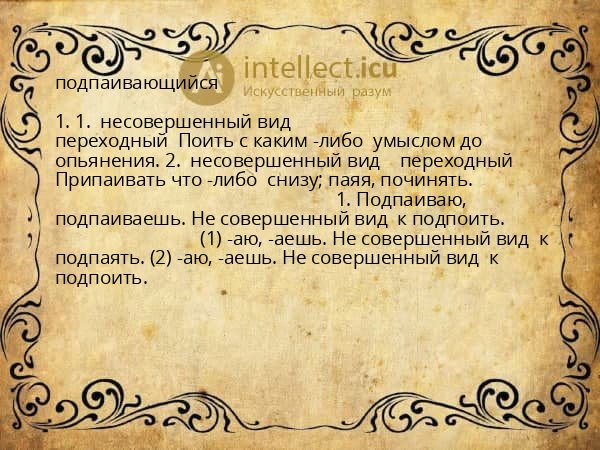 Ai intellect.icu
Искусственный разум

подпаивающийся

1. 1. несовершенный вид переходный Поить с каким -либо умыслом до опьянения. 2. несовершенный вид переходный Припаивать что -либо снизу; паяя, починять. 1. Подпаиваю, подпаиваешь. Не совершенный вид к подпоить. (1) -аю, -аешь. Не совершенный вид к подпаять. (2) -аю, -аешь. Не совершенный вид к подпоить.